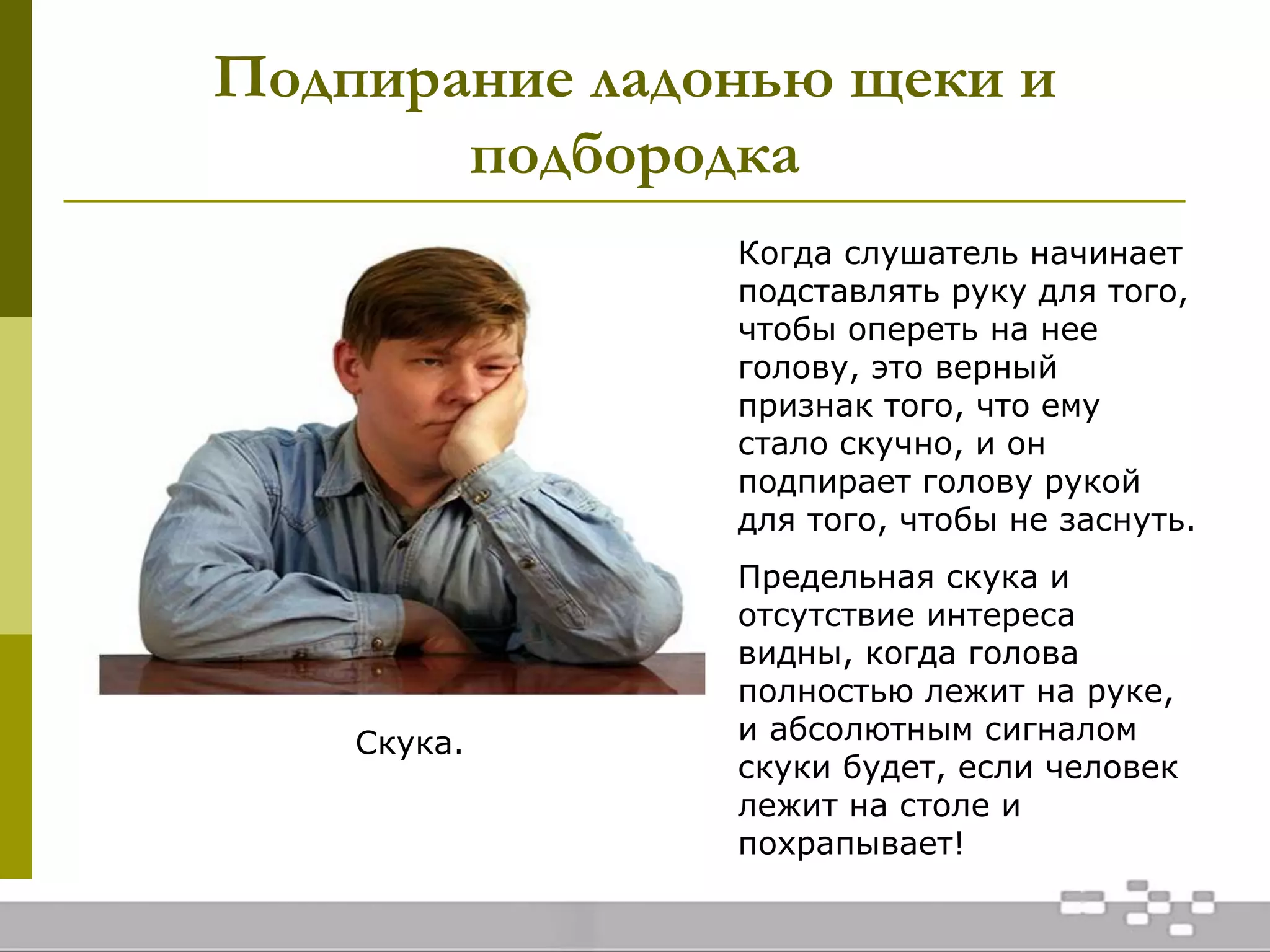 Подпирание ладонью щеки и подбородка

Скука.

Когда слушатель начинает подставлять руку для того, чтобы опереть на нее голову, это верный признак того, что ему стало скучно, и он подпирает голову рукой для того, чтобы не заснуть.

Предельная скука и отсутствие интереса видны, когда голова полностью лежит на руке, и абсолютным сигналом скуки будет, если человек лежит на столе и похрапывает!